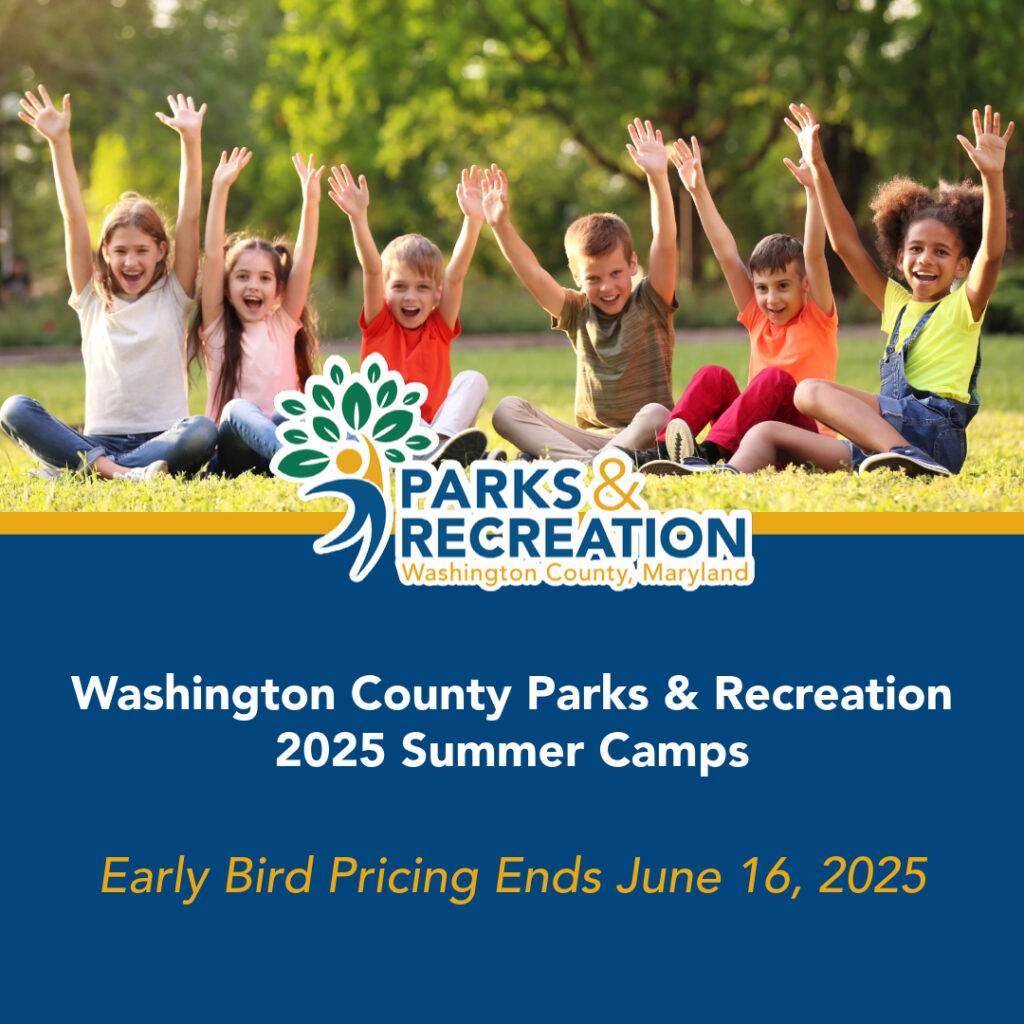 PARKS &
RECREATION
Washington County, Maryland

Washington County Parks & Recreation
2025 Summer Camps

Early Bird Pricing Ends June 16, 2025